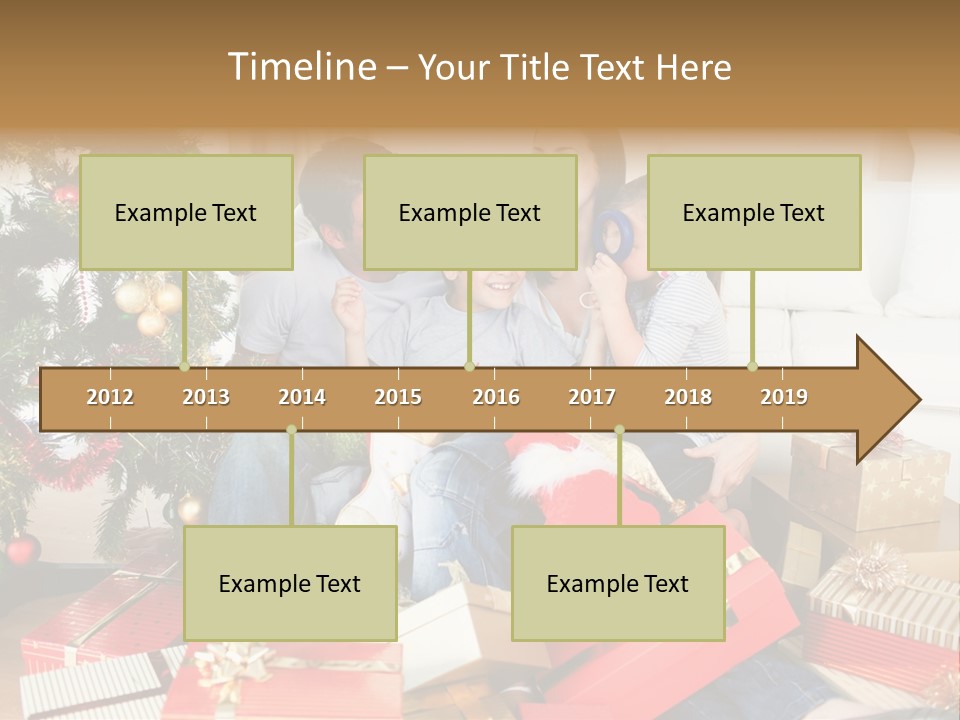 Timeline – Your Title Text Here

Example Text

Example Text

Example Text

2012 2013 2014 2015 2016 2017 2018 2019

Example Text

Example Text